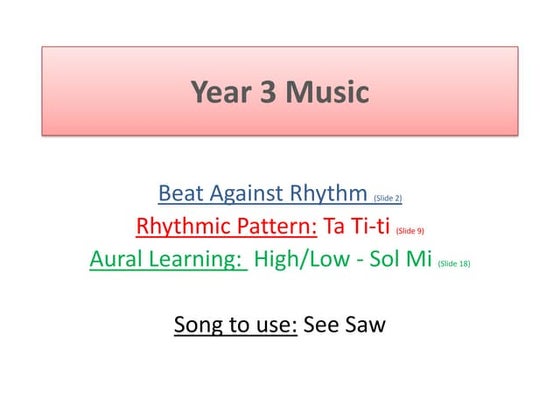 Year 3 Music

Beat Against Rhythm (Slide 2)
Rhythmic Pattern: Ta Ti-ti (Slide 9)
Aural Learning: High/Low - Sol Mi (Slide 18)

Song to use: See Saw